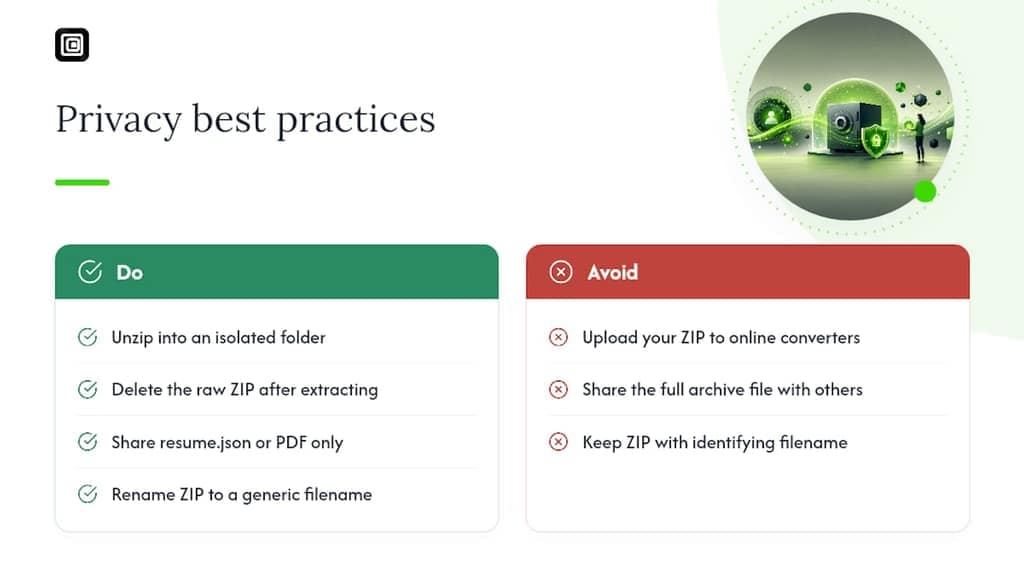 Privacy best practices

Do

Unzip into an isolated folder

Delete the raw ZIP after extracting

Share resume.json or PDF only

Rename ZIP to a generic filename

Avoid

Upload your ZIP to online converters

Share the full archive file with others

Keep ZIP with identifying filename